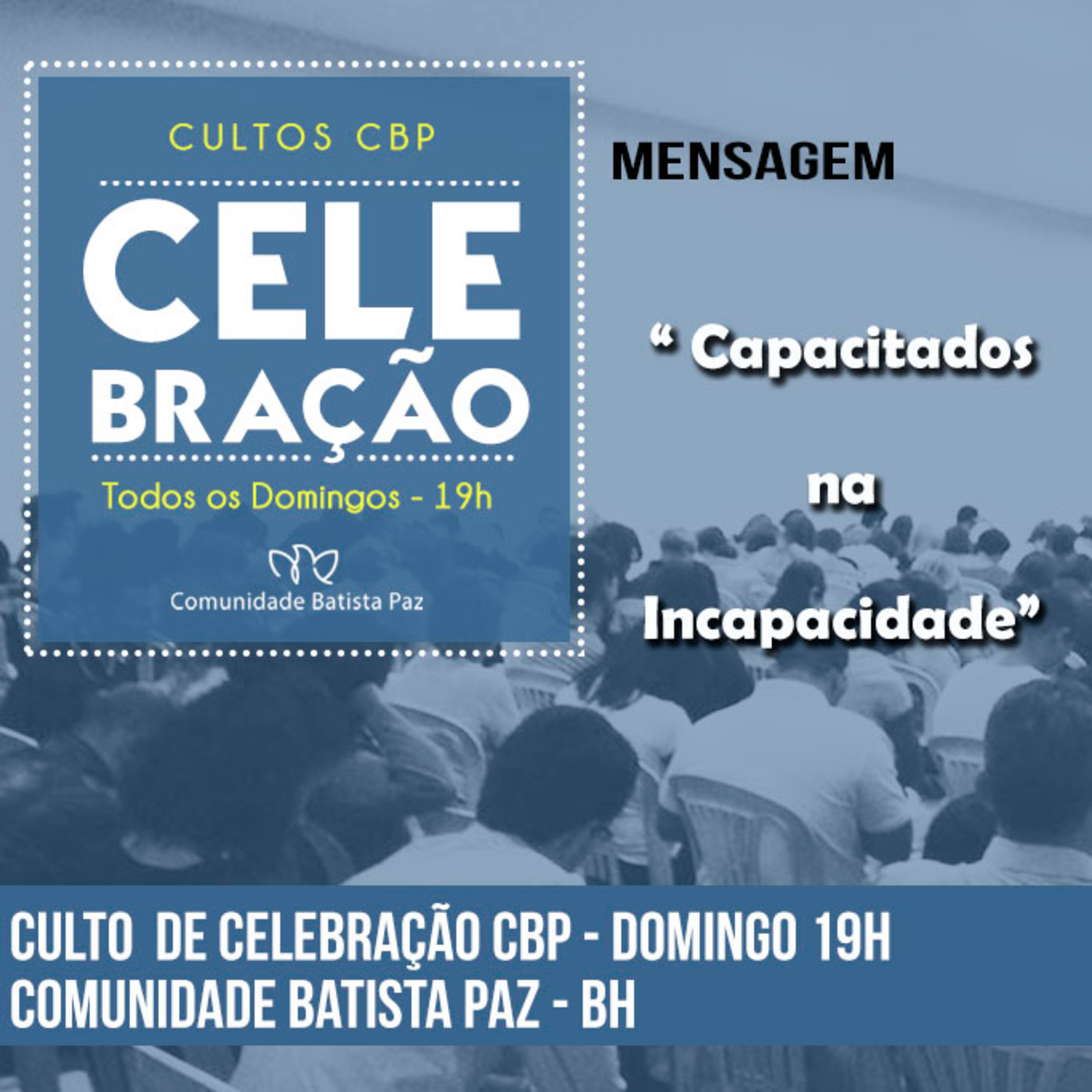 CULTOS CBP

CELE
BRAÇÃO

Todos os Domingos - 19h

Comunidade Batista Paz

MENSAGEM

“ Capacitados

na

Incapacidade”

CULTO DE CELEBRAÇÃO CBP - DOMINGO 19H
COMUNIDADE BATISTA PAZ - BH